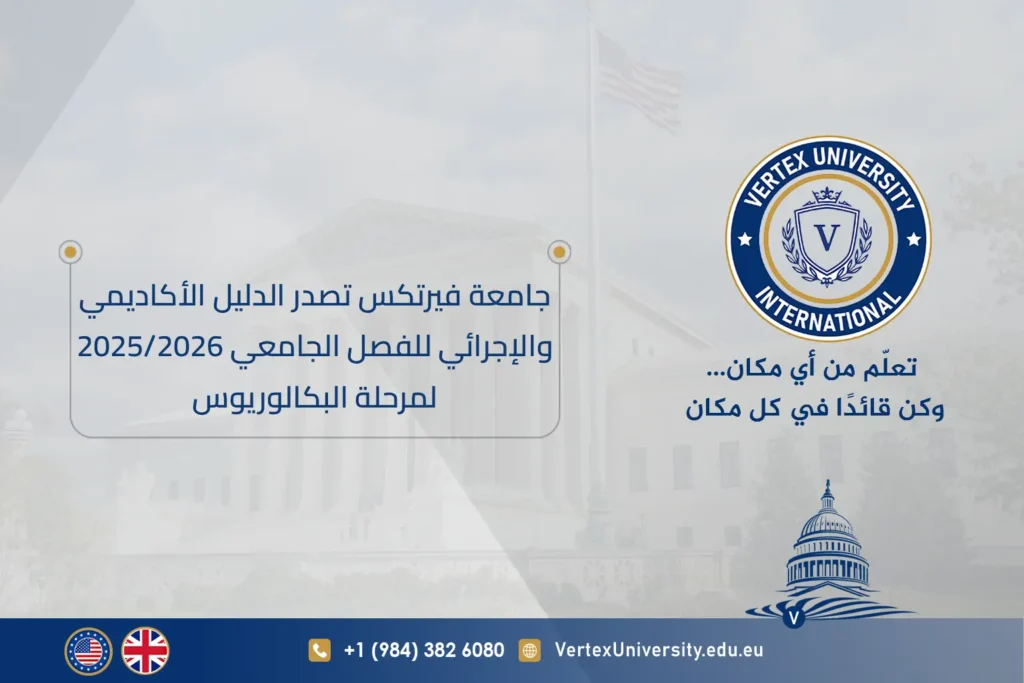 VERTEX UNIVERSITY
V
INTERNATIONAL

تعلّم من أي مكان...
وكن قائدًا في كل مكان

جامعة فيرتكس تصدر الدليل الأكاديمي والإجرائي للفصل الجامعي 2025/2026 لمرحلة البكالوريوس

V

+1 (984) 382 6080
VertexUniversity.edu.eu